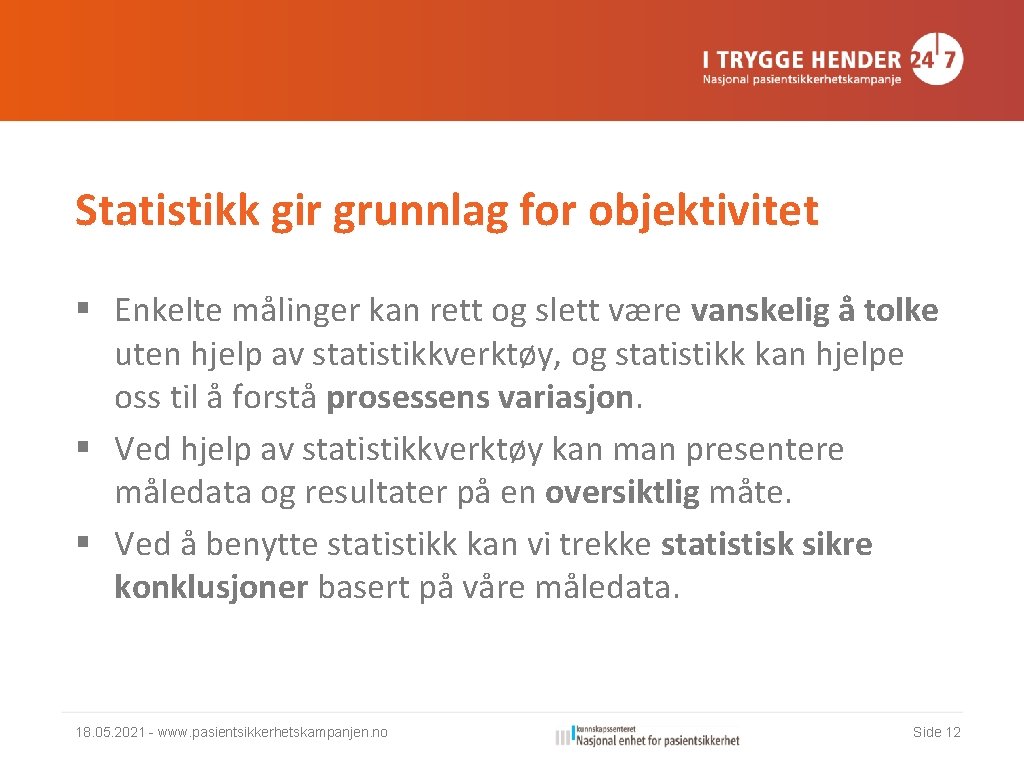 I TRYGGE HENDER 24 7
Nasjonal pasientsikkerhetskampanje

Statistikk gir grunnlag for objektivitet

§ Enkelte målinger kan rett og slett være vanskelig å tolke uten hjelp av statistikkverktøy, og statistikk kan hjelpe oss til å forstå prosessens variasjon.
§ Ved hjelp av statistikkverktøy kan man presentere måledata og resultater på en oversiktlig måte.
§ Ved å benytte statistikk kan vi trekke statistisk sikre konklusjoner basert på våre måledata.

18.05.2021 - www.pasientsikkerhetskampanjen.no

kunnskapssenteret
Nasjonal enhet for pasientsikkerhet

Side 12